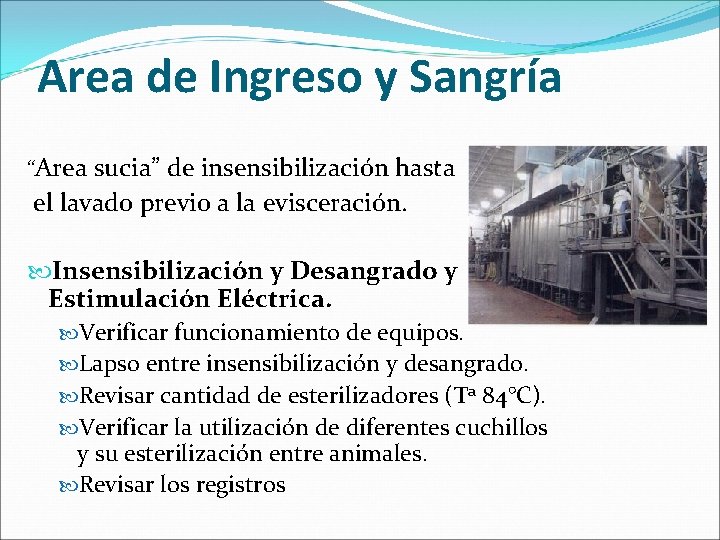 Area de Ingreso y Sangría

“Area sucia” de insensibilización hasta el lavado previo a la evisceración.

Insensibilización y Desangrado y Estimulación Eléctrica.

Verificar funcionamiento de equipos.

Lapso entre insensibilización y desangrado.

Revisar cantidad de esterilizadores (Tª 84°C).

Verificar la utilización de diferentes cuchillos y su esterilización entre animales.

Revisar los registros